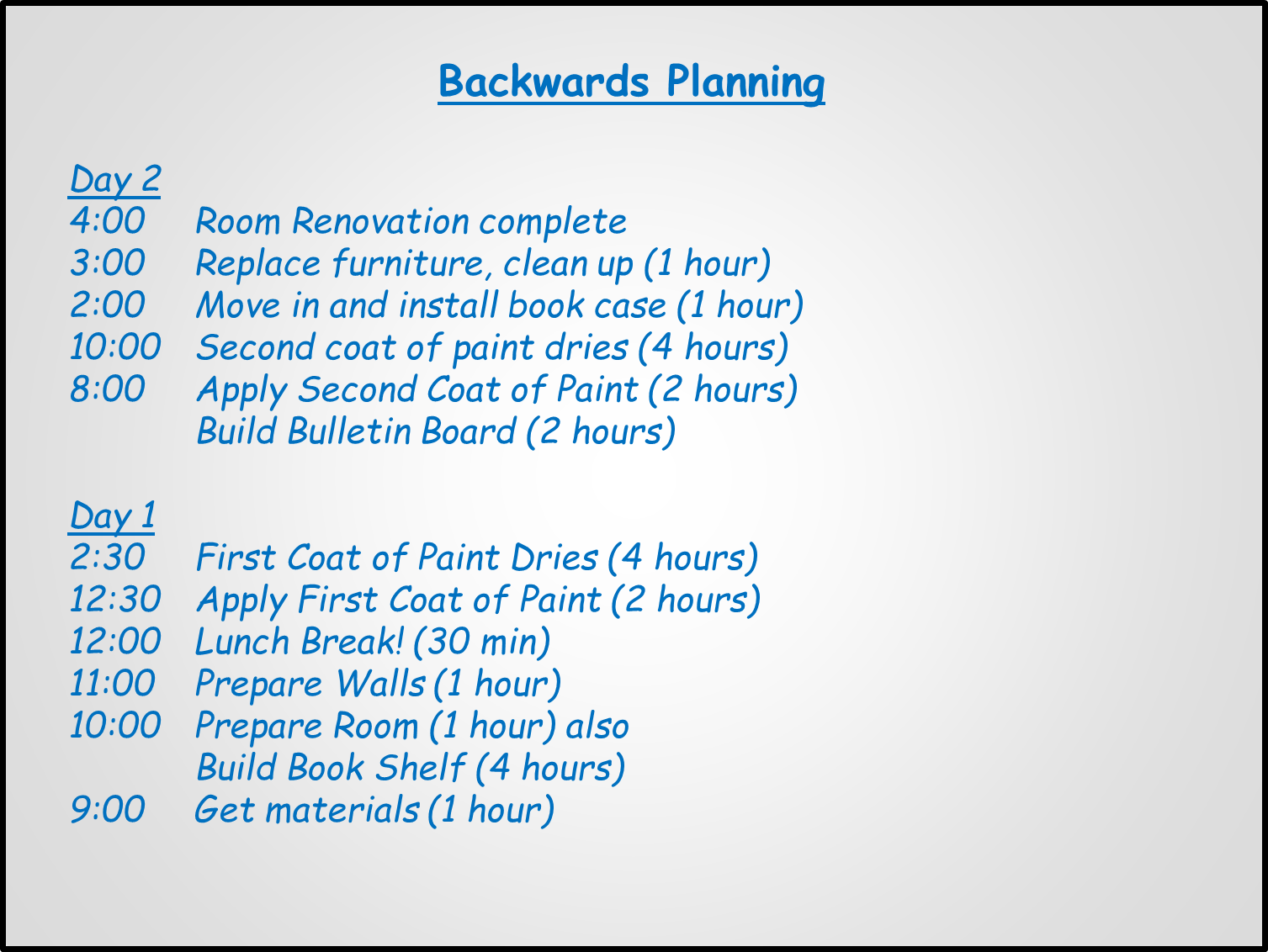 Backwards Planning

Day 2
4:00 Room Renovation complete
3:00 Replace furniture, clean up (1 hour)
2:00 Move in and install book case (1 hour)
10:00 Second coat of paint dries (4 hours)
8:00 Apply Second Coat of Paint (2 hours)
Build Bulletin Board (2 hours)

Day 1
2:30 First Coat of Paint Dries (4 hours)
12:30 Apply First Coat of Paint (2 hours)
12:00 Lunch Break! (30 min)
11:00 Prepare Walls (1 hour)
10:00 Prepare Room (1 hour) also
Build Book Shelf (4 hours)
9:00 Get materials (1 hour)